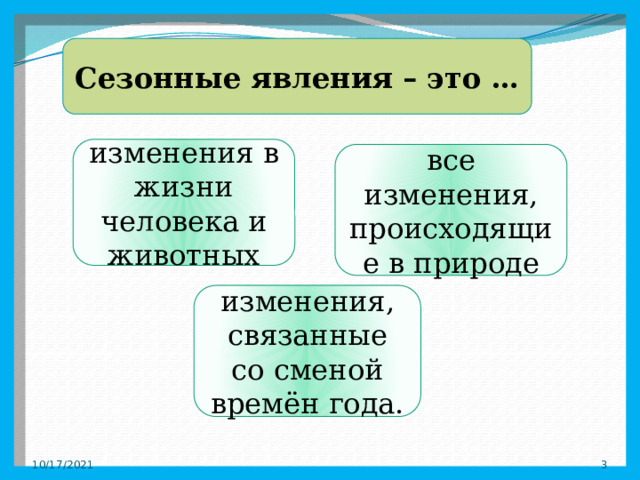 Сезонные явления – это …

изменения в жизни человека и животных

все изменения, происходящие в природе

изменения, связанные со сменой времён года.

10/17/2021

3